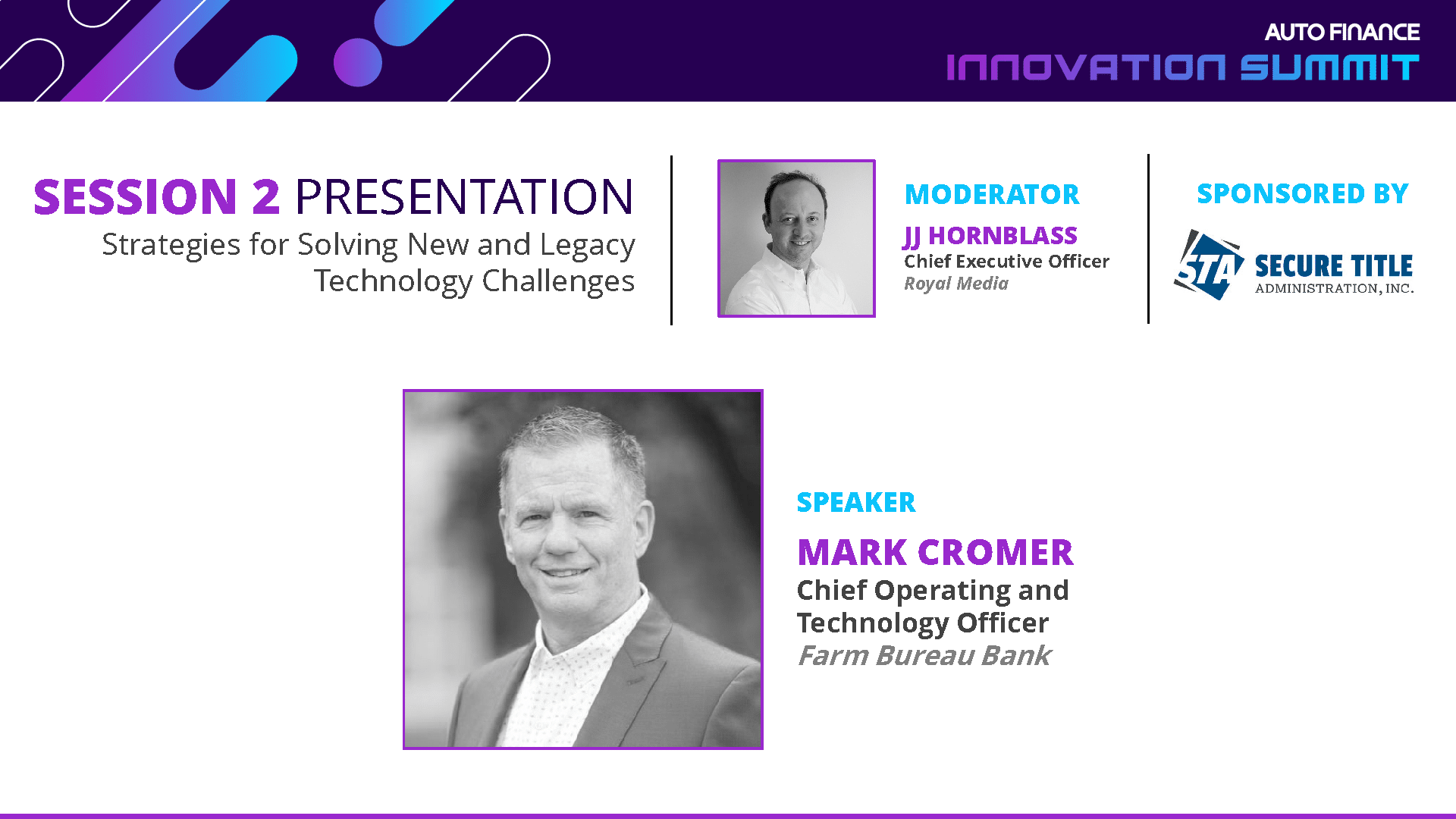 AUTO FINANCE
INNOVATION SUMMIT

SESSION 2 PRESENTATION
Strategies for Solving New and Legacy Technology Challenges

MODERATOR
JJ HORNBLASS
Chief Executive Officer
Royal Media

SPONSORED BY
STA SECURE TITLE
ADMINISTRATION, INC.

SPEAKER
MARK CROMER
Chief Operating and Technology Officer
Farm Bureau Bank